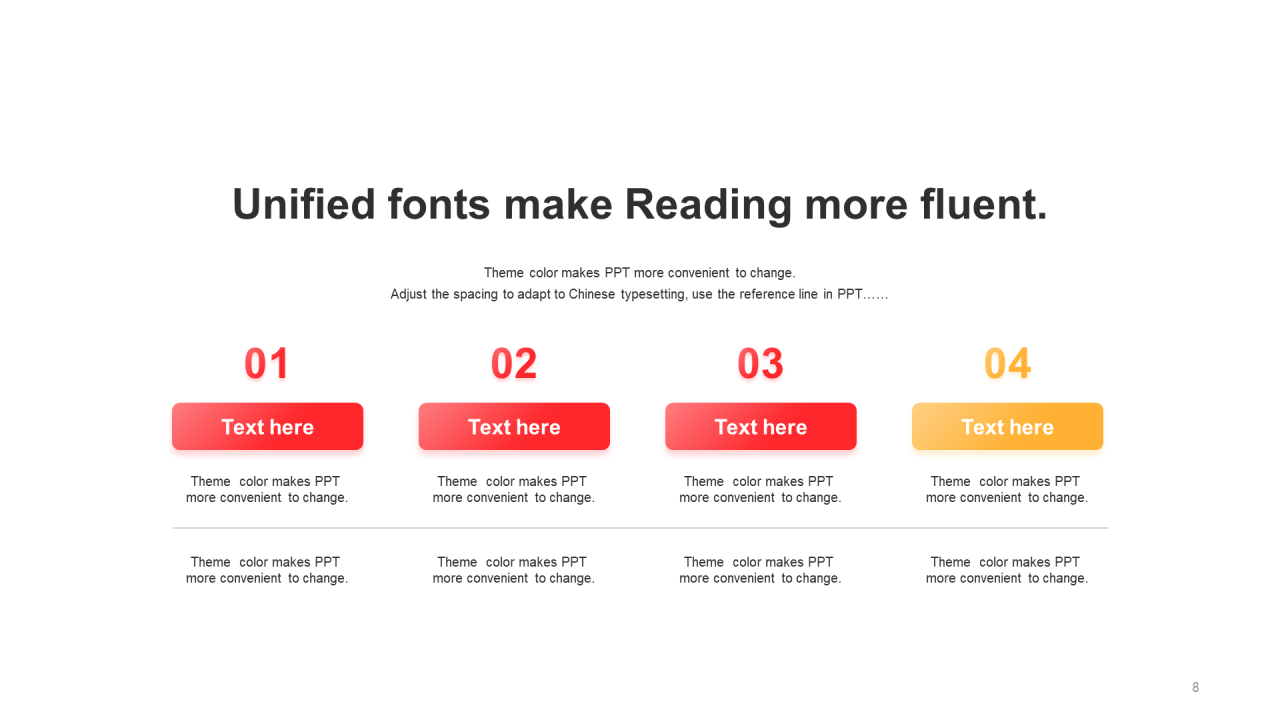 Unified fonts make Reading more fluent.

Theme color makes PPT more convenient to change.
Adjust the spacing to adapt to Chinese typesetting, use the reference line in PPT……

01

Text here

Theme color makes PPT more convenient to change.

Theme color makes PPT more convenient to change.

02

Text here

Theme color makes PPT more convenient to change.

Theme color makes PPT more convenient to change.

03

Text here

Theme color makes PPT more convenient to change.

Theme color makes PPT more convenient to change.

04

Text here

Theme color makes PPT more convenient to change.

Theme color makes PPT more convenient to change.

8